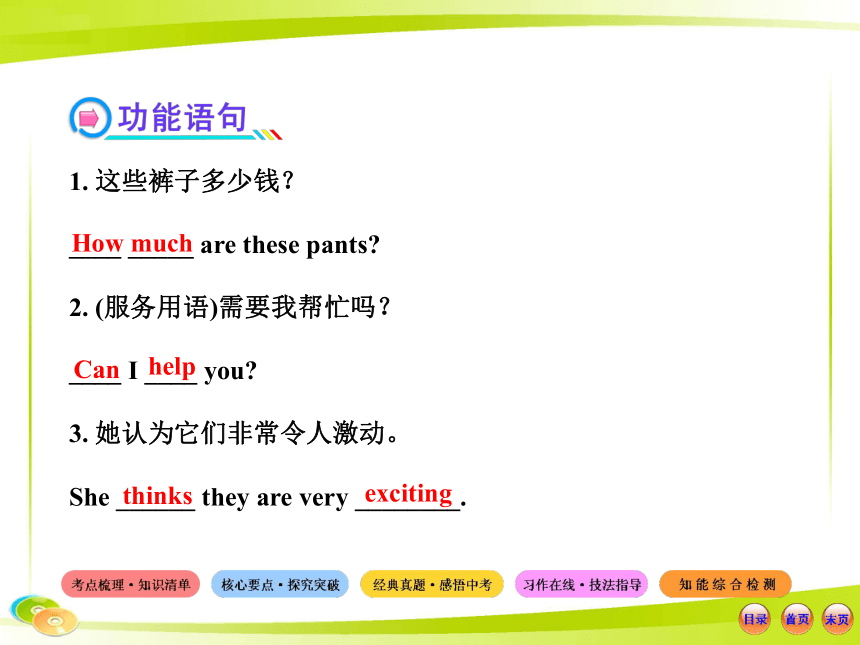 功能语句

1. 这些裤子多少钱？

How much are these pants?

2. (服务用语)需要我帮忙吗？

Can I help you?

3. 她认为它们非常令人激动。

She thinks they are very exciting.

考点梳理·知识清单　核心要点·探究突破　经典真题·感悟中考　习作在线·技法指导　知能综合检测

目录　首页　末页